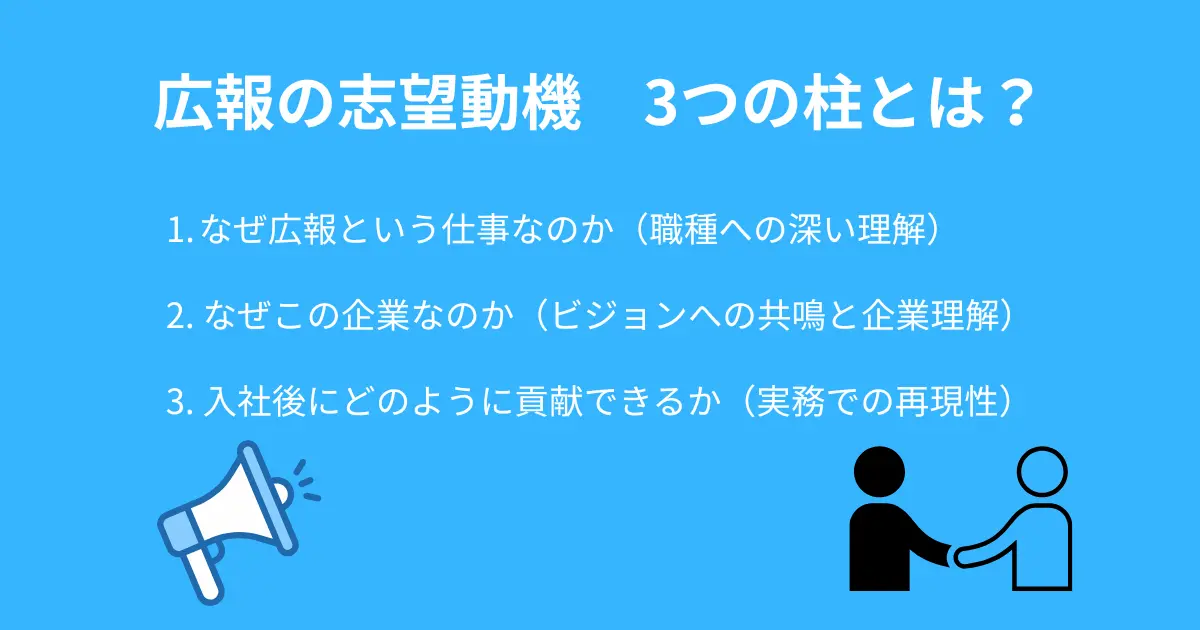 広報の志望動機　3つの柱とは？

1. なぜ広報という仕事なのか（職種への深い理解）

2. なぜこの企業なのか（ビジョンへの共鳴と企業理解）

3. 入社後にどのように貢献できるか（実務での再現性）